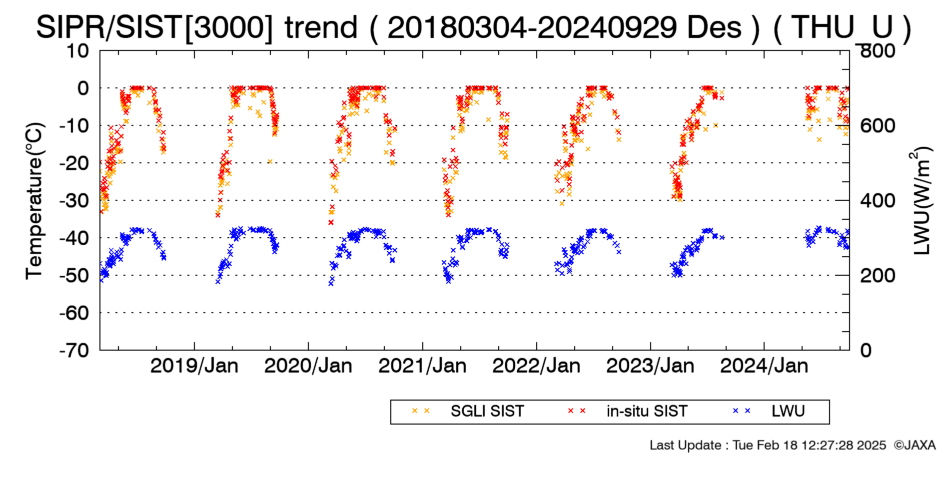 SIPR/SIST[3000] trend ( 20180304-20240929 Des ) ( THU_U )

Temperature(°C)

10
0
-10
-20
-30
-40
-50
-60
-70

LWU(W/m$^2$)

800
600
400
200
0

2019/Jan 2020/Jan 2021/Jan 2022/Jan 2023/Jan 2024/Jan

SGLI SIST in-situ SIST LWU

Last Update : Tue Feb 18 12:27:28 2025 ©JAXA